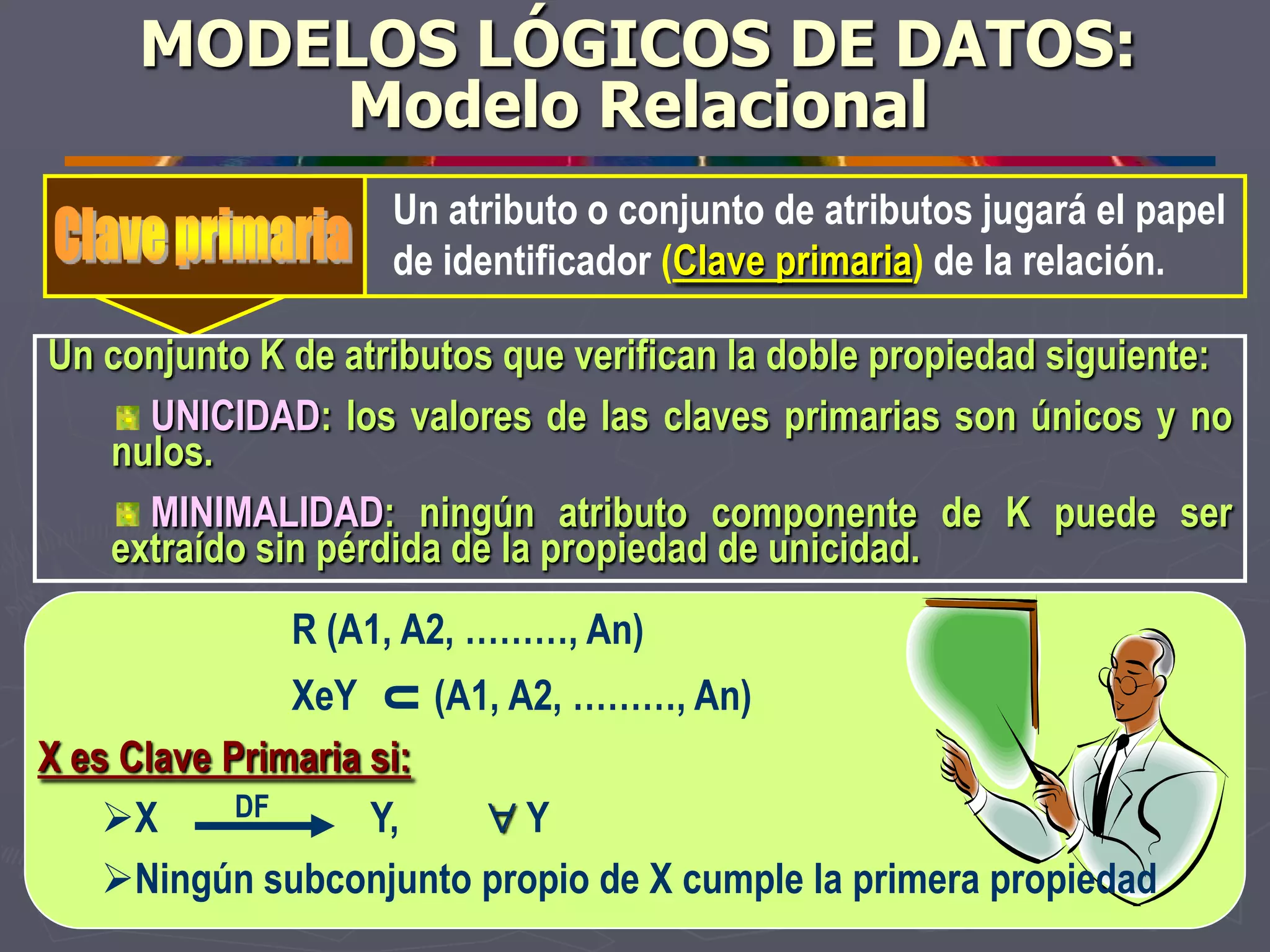 MODELOS LÓGICOS DE DATOS:
Modelo Relacional

Clave primaria

Un atributo o conjunto de atributos jugará el papel de identificador (Clave primaria) de la relación.

Un conjunto K de atributos que verifican la doble propiedad siguiente:

UNICIDAD: los valores de las claves primarias son únicos y no nulos.

MINIMALIDAD: ningún atributo componente de K puede ser extraído sin pérdida de la propiedad de unicidad.

R (A1, A2, ………, An)

XeY $\subset$ (A1, A2, ………, An)

X es Clave Primaria si:

➢X $\xrightarrow{DF}$ Y, $\forall$ Y

➢Ningún subconjunto propio de X cumple la primera propiedad